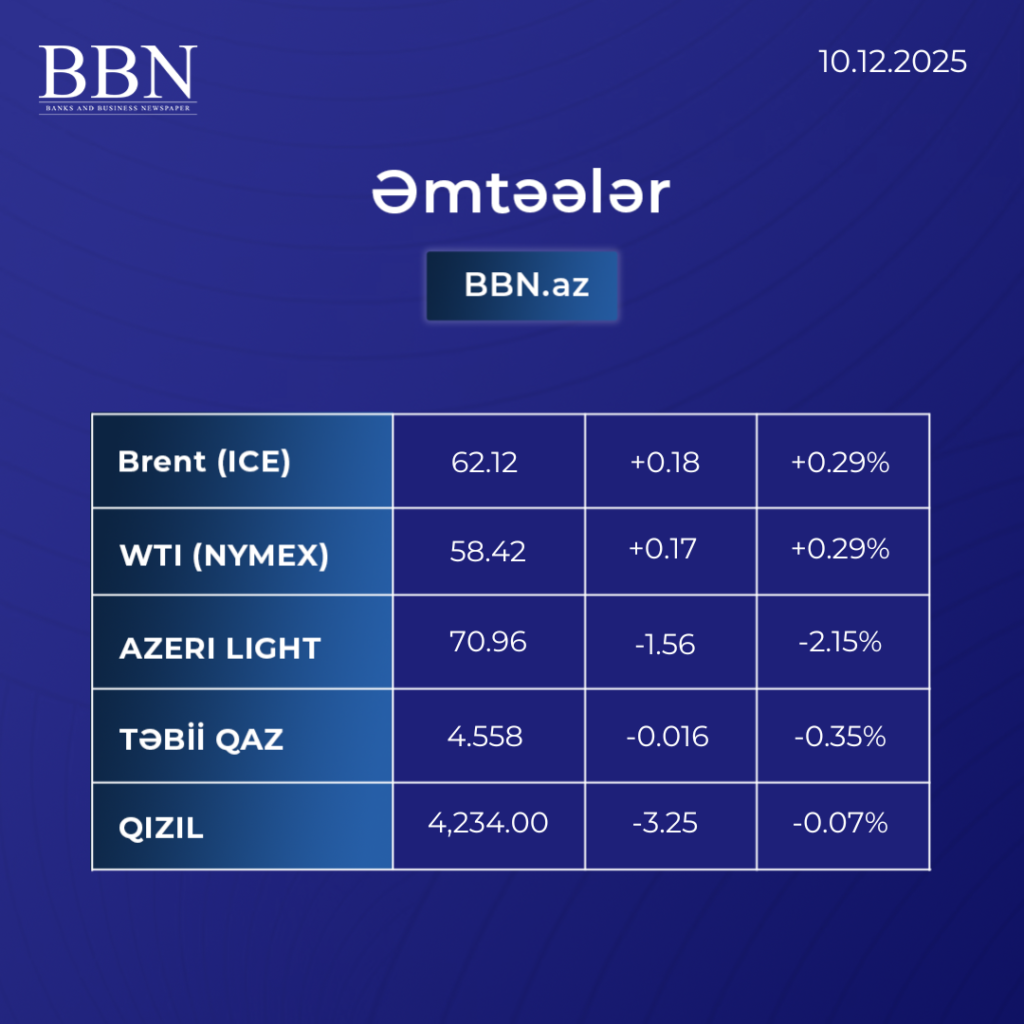 BBN
BANKS AND BUSINESS NEWSPAPER

10.12.2025

Əmtəələr

BBN.az

| Brent (ICE) | 62.12 | +0.18 | +0.29% |
|---|---|---|---|
| WTI (NYMEX) | 58.42 | +0.17 | +0.29% |
| AZERI LIGHT | 70.96 | -1.56 | -2.15% |
| TƏBİİ QAZ | 4.558 | -0.016 | -0.35% |
| QIZIL | 4,234.00 | -3.25 | -0.07% |